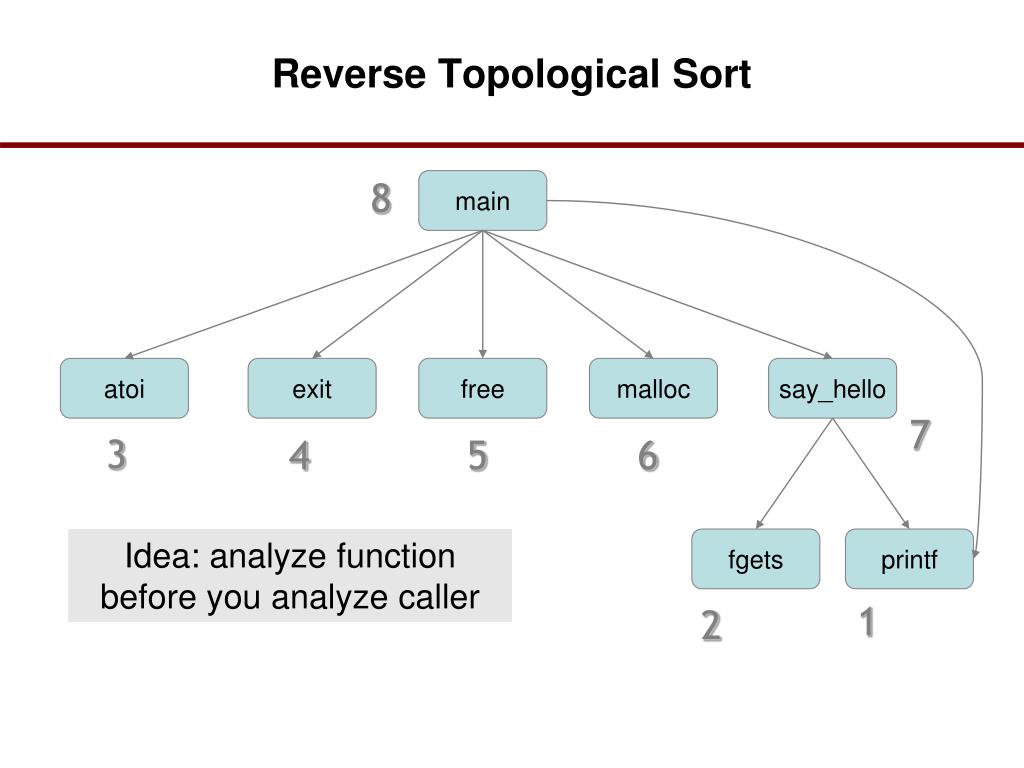 Reverse Topological Sort

8
main

atoi
exit
free
malloc
say_hello

3
4
5
6
7

Idea: analyze function before you analyze caller

fgets
printf

2
1